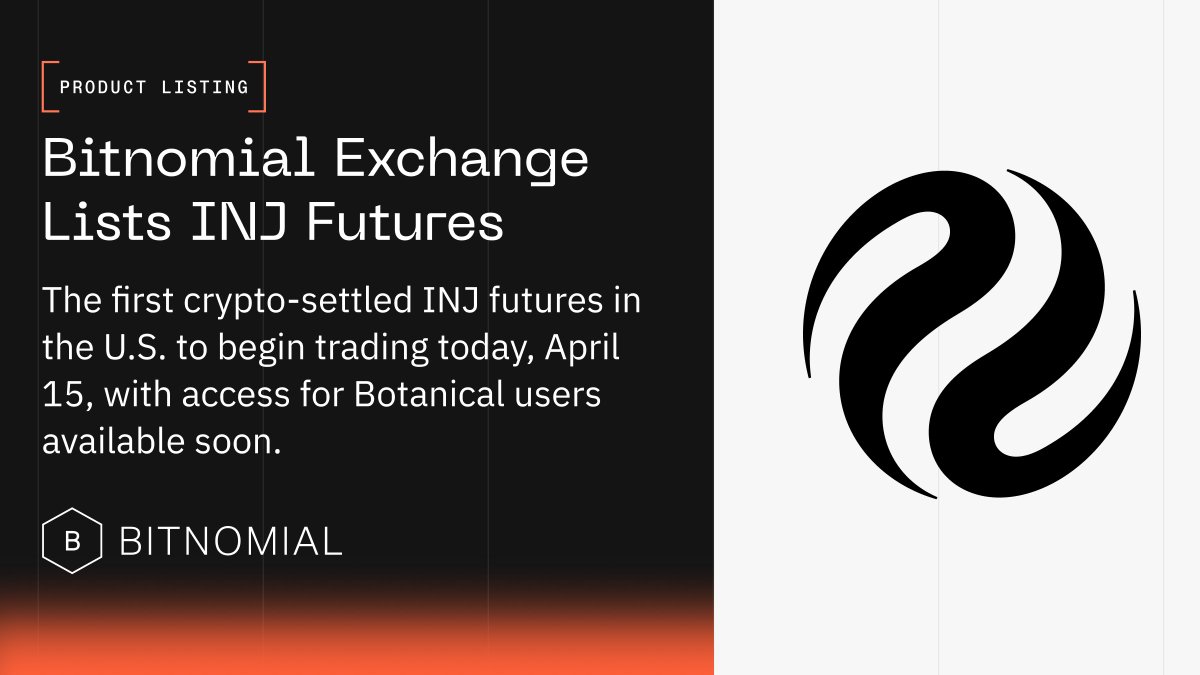 PRODUCT LISTING

Bitnomial Exchange Lists INJ Futures

The first crypto-settled INJ futures in the U.S. to begin trading today, April 15, with access for Botanical users available soon.

B BITNOMIAL